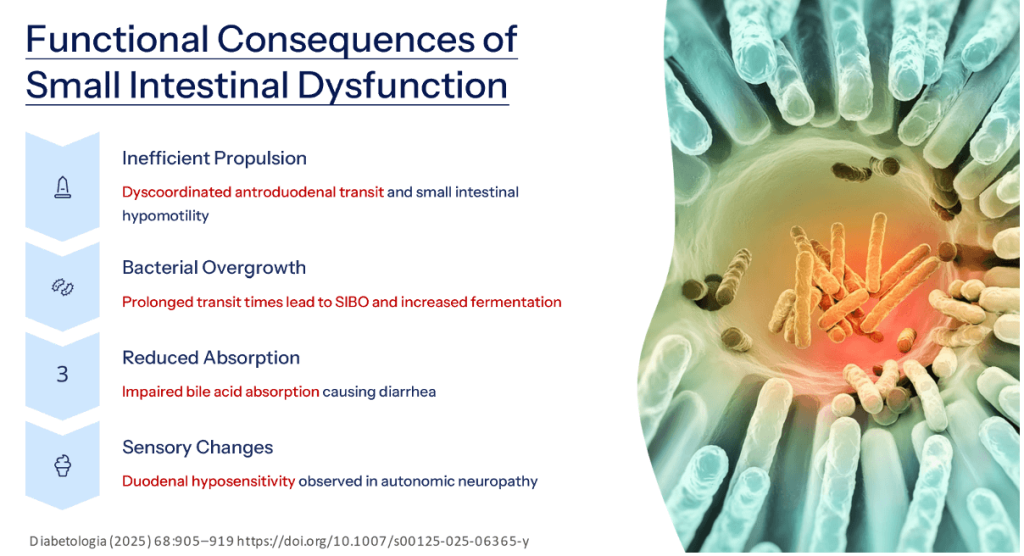 Functional Consequences of Small Intestinal Dysfunction

Inefficient Propulsion

Dyscoordinated antroduodenal transit and small intestinal hypomotility

Bacterial Overgrowth

Prolonged transit times lead to SIBO and increased fermentation

3

Reduced Absorption

Impaired bile acid absorption causing diarrhea

Sensory Changes

Duodenal hyposensitivity observed in autonomic neuropathy

Diabetologia (2025) 68:905–919 https://doi.org/10.1007/s00125-025-06365-y